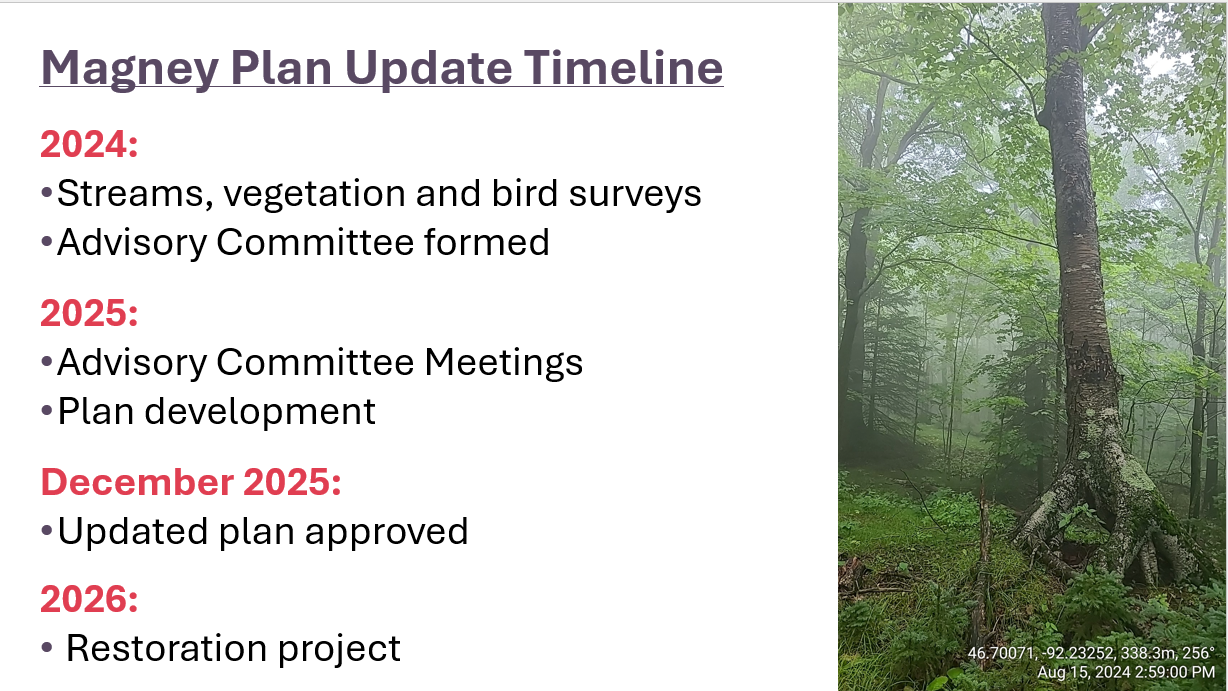 Magney Plan Update Timeline

2024:
•Streams, vegetation and bird surveys
•Advisory Committee formed

2025:
•Advisory Committee Meetings
•Plan development

December 2025:
•Updated plan approved

2026:
• Restoration project

46.70071, -92.23252, 338.3m, 256°
Aug 15, 2024 2:59:00 PM